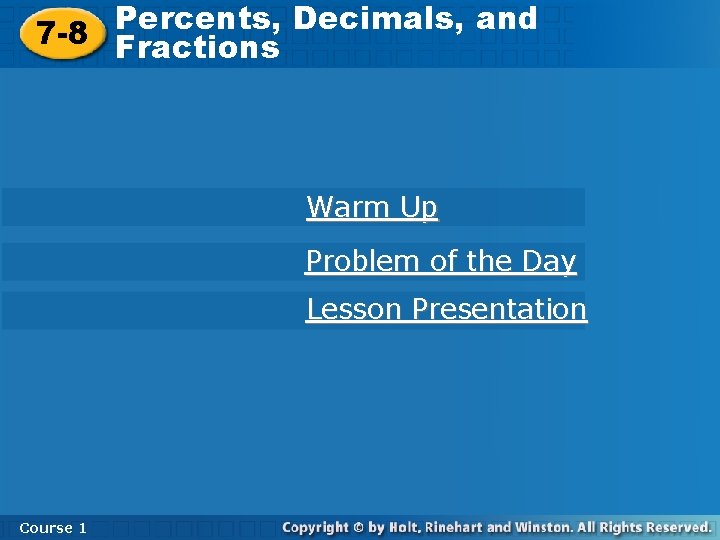 7-8 Percents, Decimals, and Fractions

Warm Up

Problem of the Day

Lesson Presentation

Course 1

Copyright © by Holt, Rinehart and Winston. All Rights Reserved.